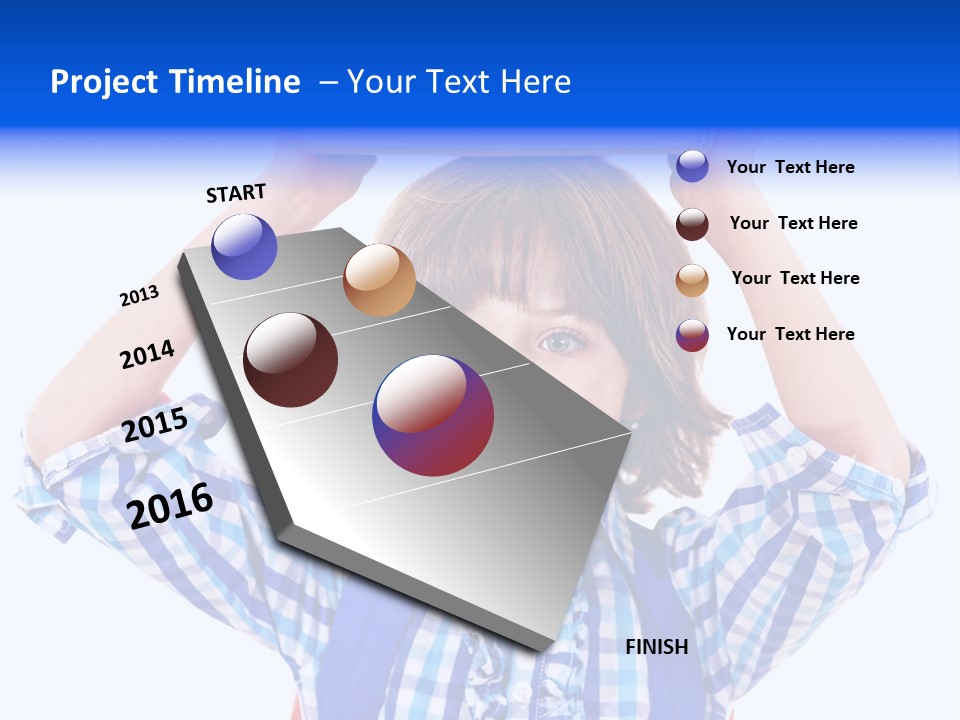 Project Timeline – Your Text Here

START

2013

2014

2015

2016

FINISH

Your Text Here

Your Text Here

Your Text Here

Your Text Here